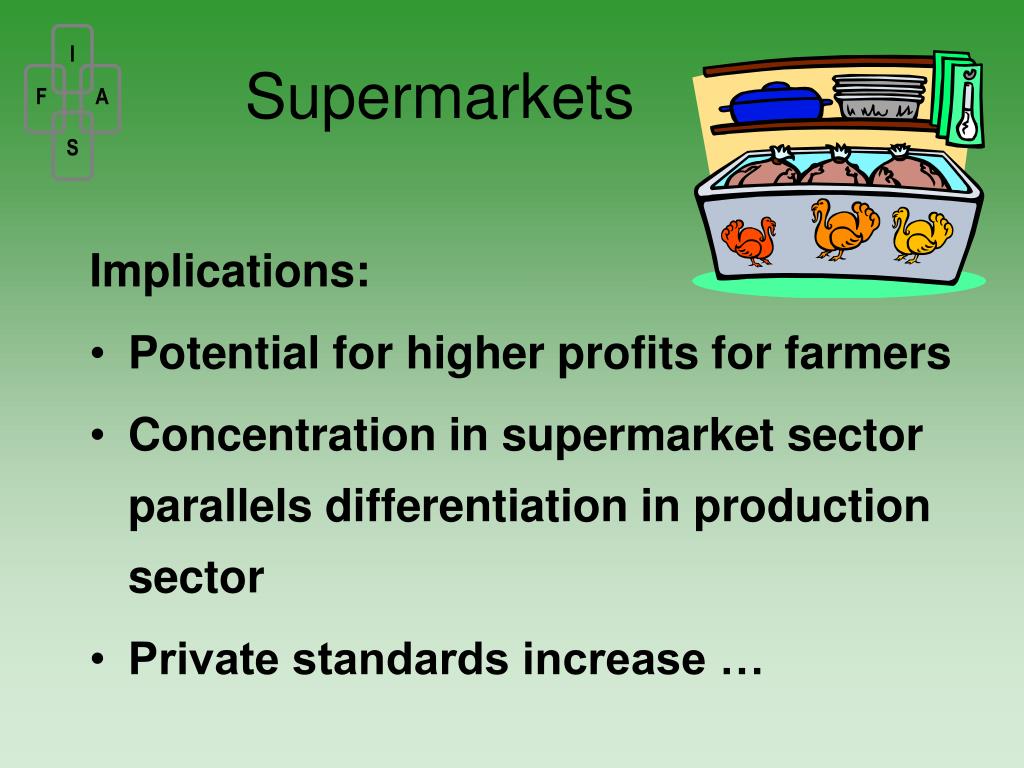 I
F A
S

Supermarkets

Implications:

• Potential for higher profits for farmers

• Concentration in supermarket sector parallels differentiation in production sector

• Private standards increase …